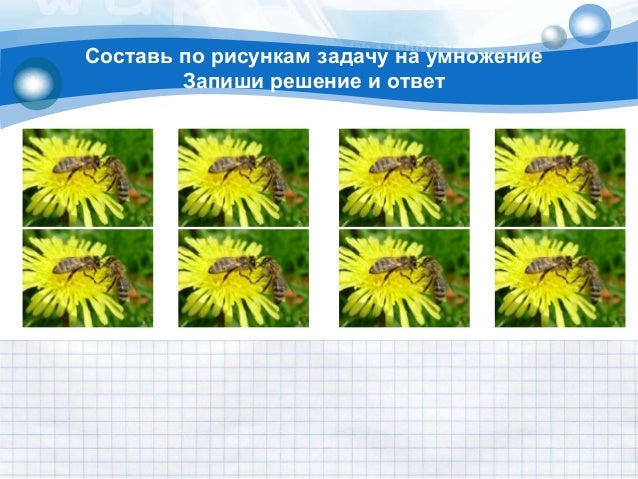 Составь по рисункам задачу на умножение
Запиши решение и ответ